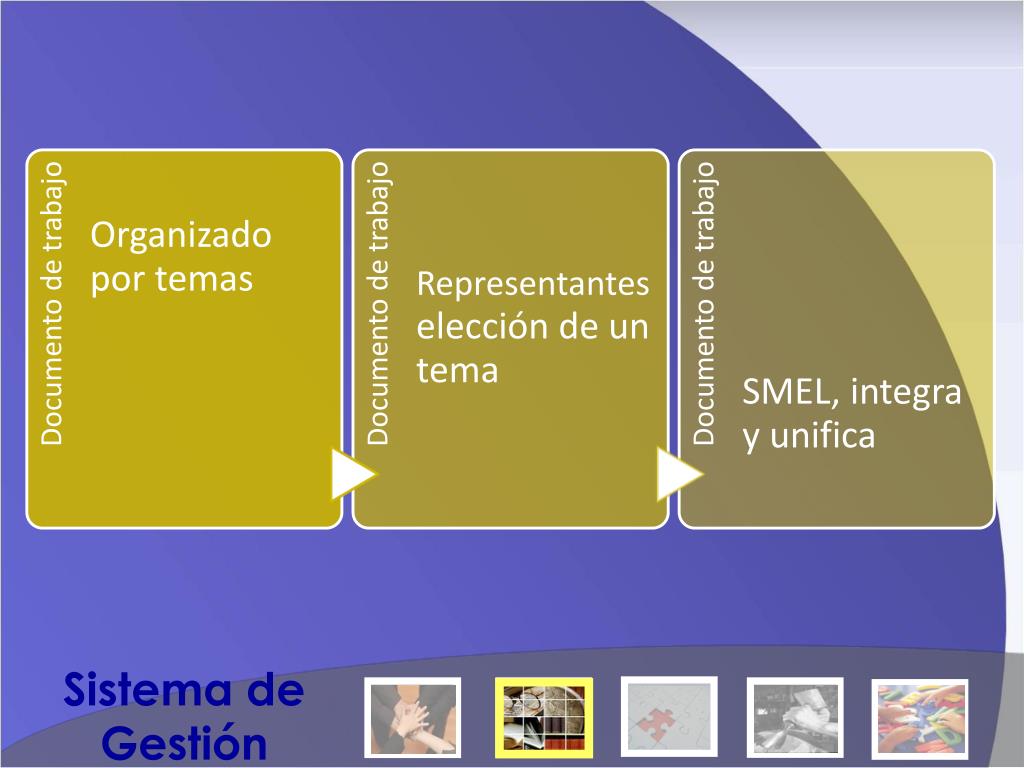 Documento de trabajo

Organizado por temas

Documento de trabajo

Representantes elección de un tema

Documento de trabajo

SMEL, integra y unifica

Sistema de Gestión